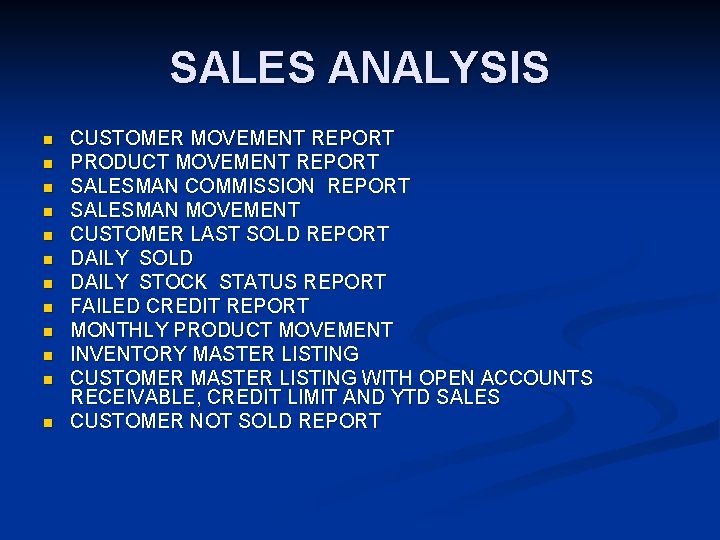 SALES ANALYSIS

- CUSTOMER MOVEMENT REPORT
- PRODUCT MOVEMENT REPORT
- SALESMAN COMMISSION REPORT
- SALESMAN MOVEMENT
- CUSTOMER LAST SOLD REPORT
- DAILY SOLD
- DAILY STOCK STATUS REPORT
- FAILED CREDIT REPORT
- MONTHLY PRODUCT MOVEMENT
- INVENTORY MASTER LISTING
- CUSTOMER MASTER LISTING WITH OPEN ACCOUNTS RECEIVABLE, CREDIT LIMIT AND YTD SALES
- CUSTOMER NOT SOLD REPORT